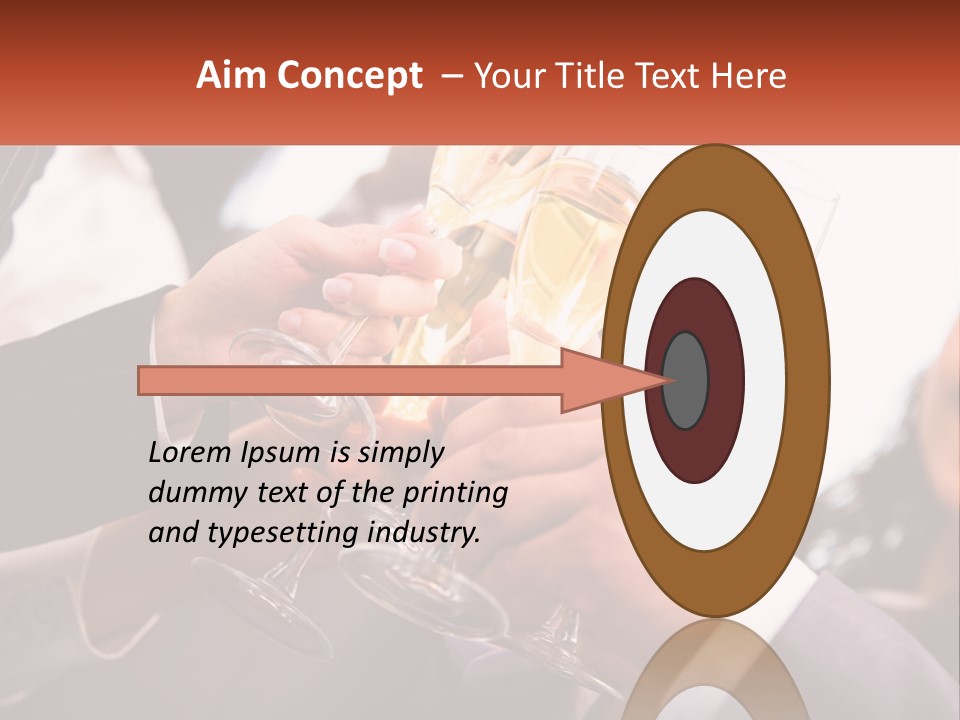 Aim Concept – Your Title Text Here

Lorem Ipsum is simply dummy text of the printing and typesetting industry.